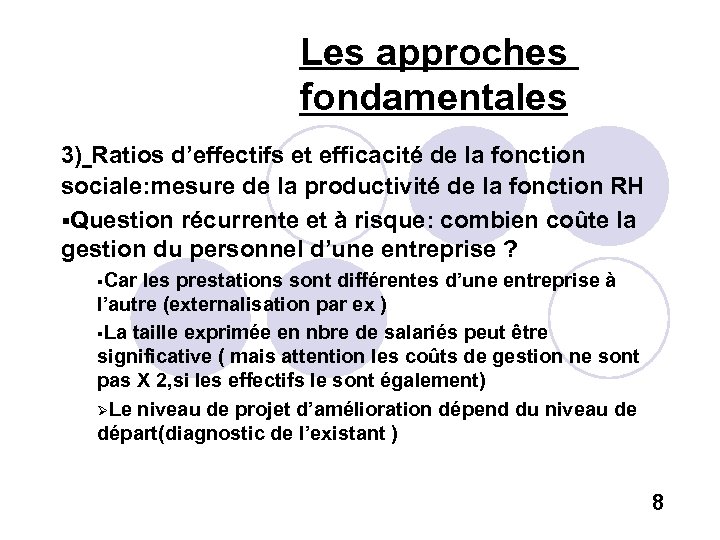 Les approches fondamentales

3)_Ratios d'effectifs et efficacité de la fonction sociale:mesure de la productivité de la fonction RH

▪Question récurrente et à risque: combien coûte la gestion du personnel d'une entreprise ?

▪Car les prestations sont différentes d'une entreprise à l'autre (externalisation par ex )

▪La taille exprimée en nbre de salariés peut être significative ( mais attention les coûts de gestion ne sont pas X 2,si les effectifs le sont également)

➢Le niveau de projet d'amélioration dépend du niveau de départ(diagnostic de l'existant )

8